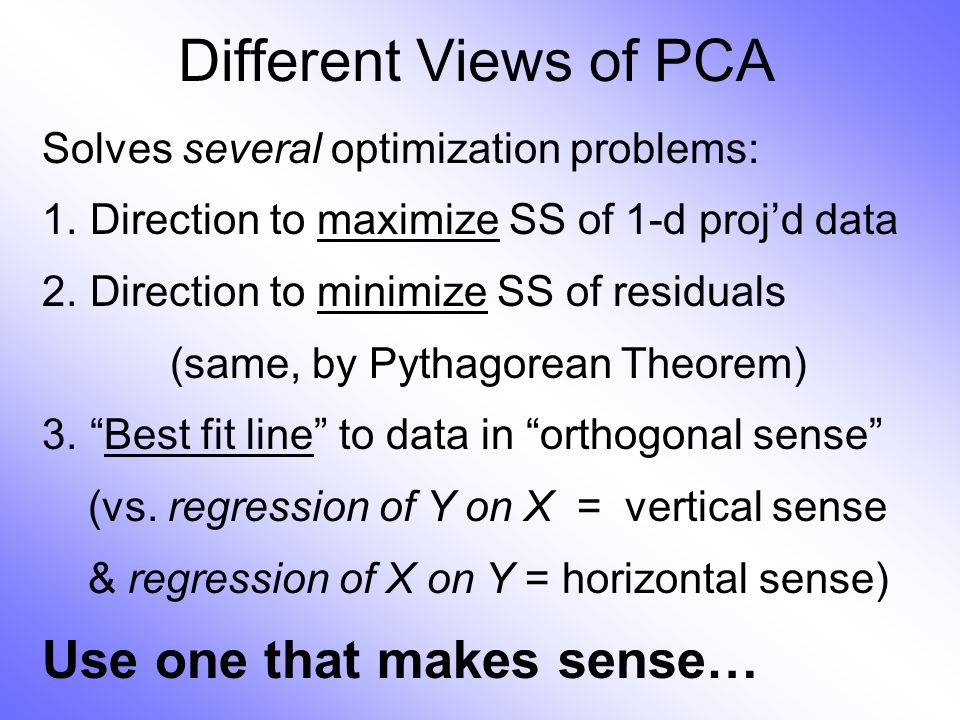 Different Views of PCA

Solves several optimization problems:

1. Direction to maximize SS of 1-d proj'd data

2. Direction to minimize SS of residuals

(same, by Pythagorean Theorem)

3. "Best fit line" to data in "orthogonal sense"

(vs. regression of Y on X = vertical sense

& regression of X on Y = horizontal sense)

Use one that makes sense…